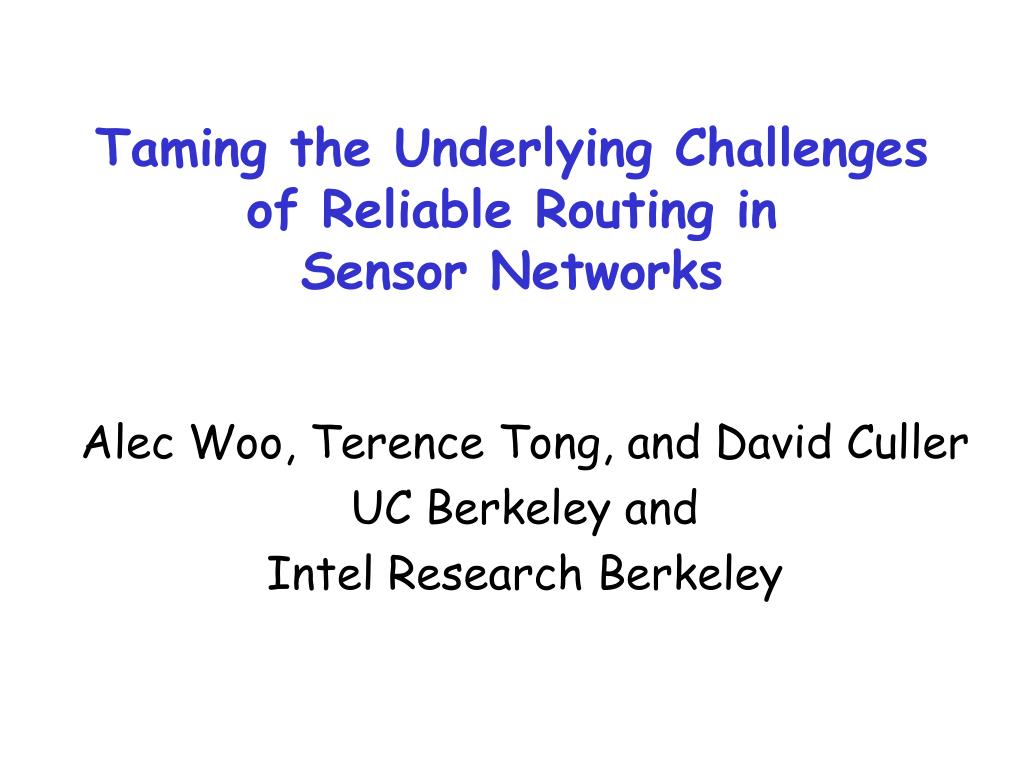 Taming the Underlying Challenges of Reliable Routing in Sensor Networks

Alec Woo, Terence Tong, and David Culler
UC Berkeley and
Intel Research Berkeley